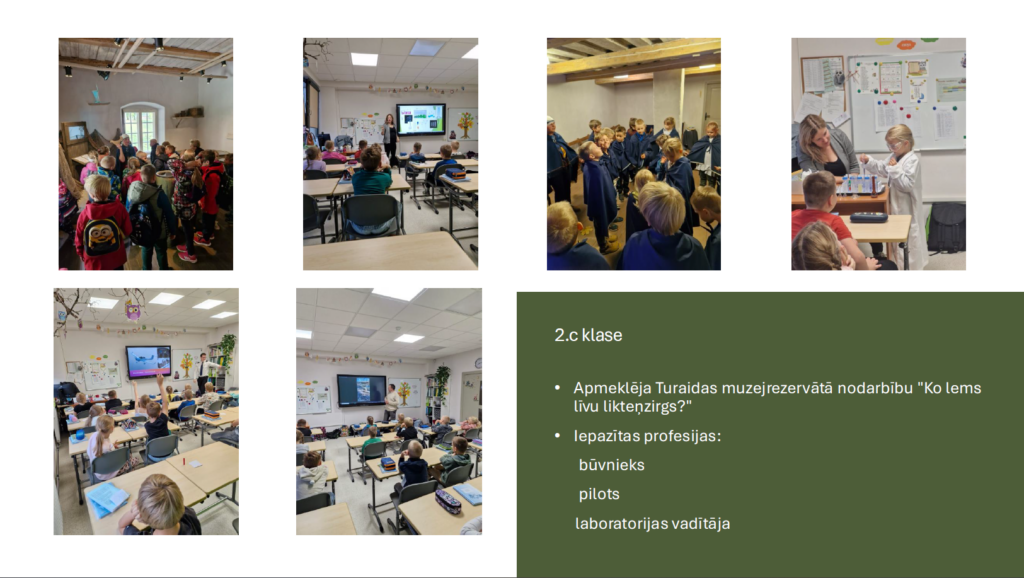 2.c klase

• Apmeklēja Turaidas muzejrezervātā nodarbību "Ko lems līvu likteņzirgs?"

• Iepazītas profesijas:

būvnieks

pilots

laboratorijas vadītāja